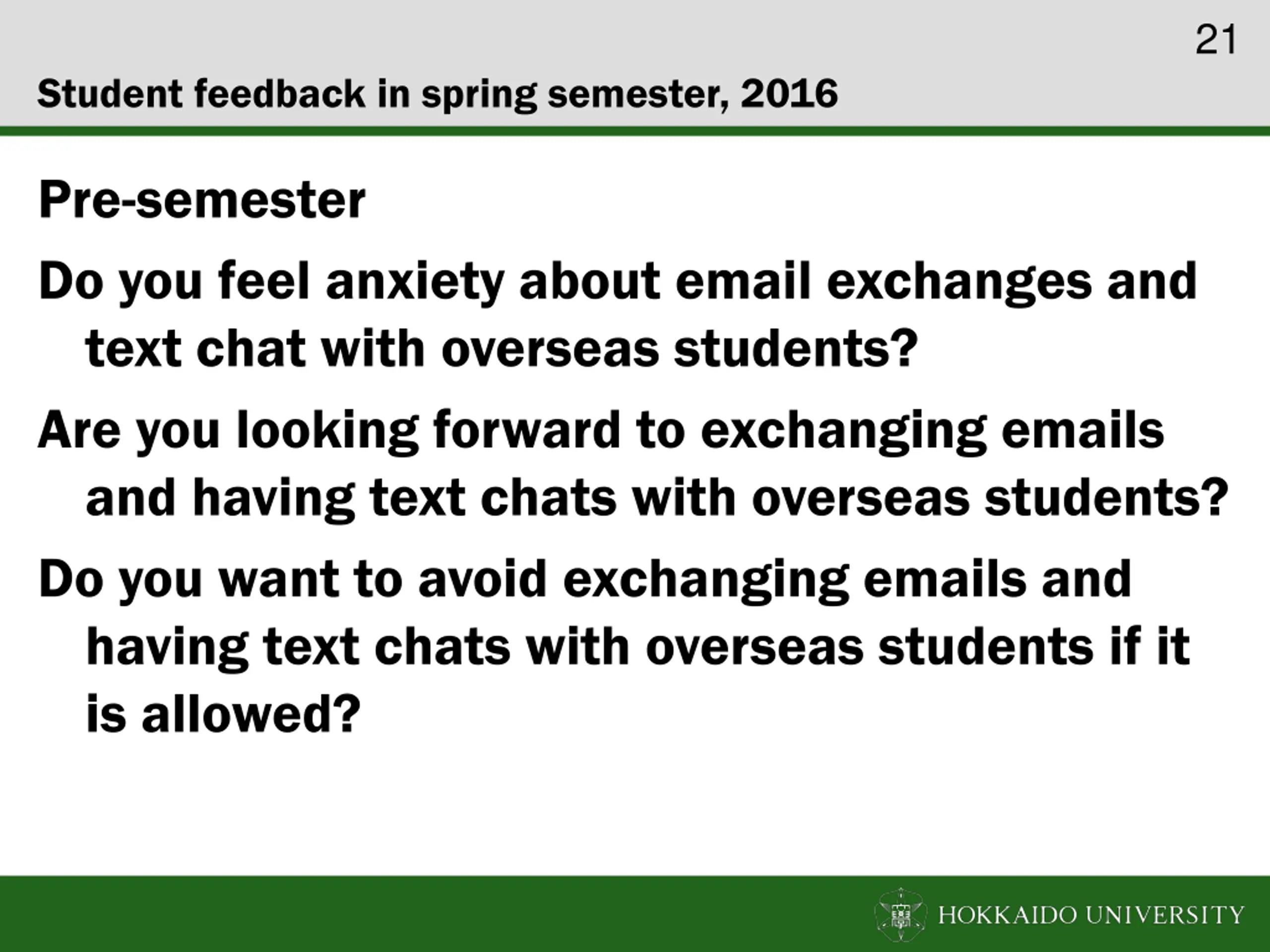 21

Student feedback in spring semester, 2016

Pre-semester

Do you feel anxiety about email exchanges and text chat with overseas students?

Are you looking forward to exchanging emails and having text chats with overseas students?

Do you want to avoid exchanging emails and having text chats with overseas students if it is allowed?

HOKKAIDO UNIVERSITY